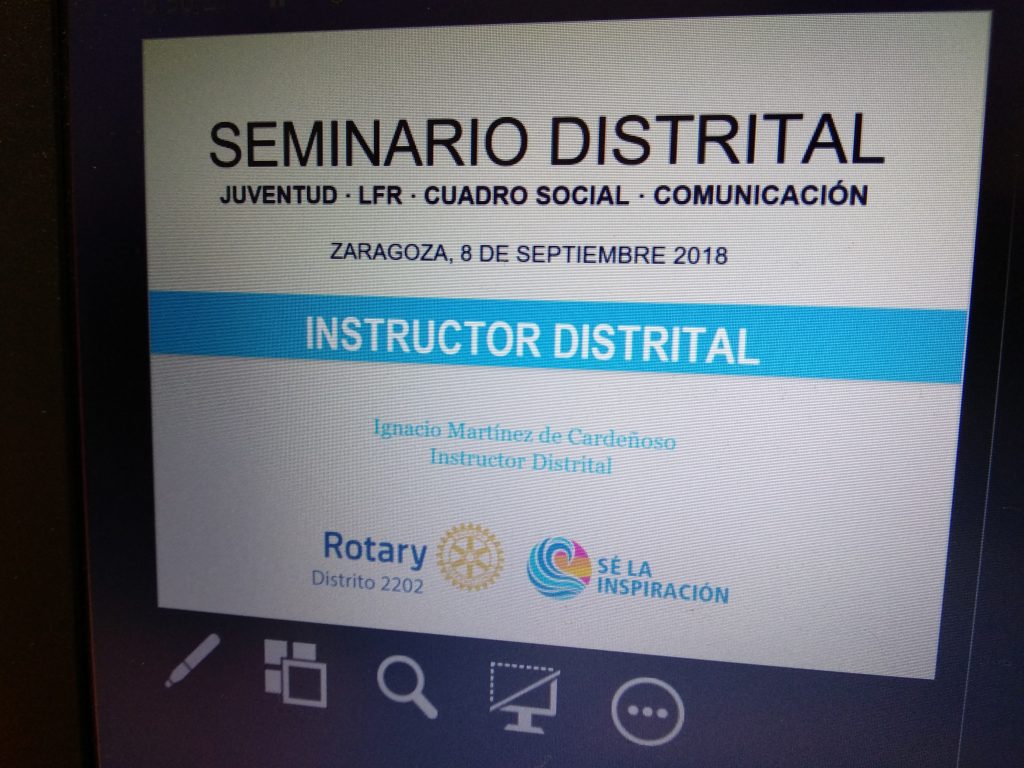 SEMINARIO DISTRITAL
JUVENTUD · LFR · CUADRO SOCIAL · COMUNICACIÓN

ZARAGOZA, 8 DE SEPTIEMBRE 2018

INSTRUCTOR DISTRITAL

Ignacio Martínez de Cardeñoso
Instructor Distrital

Rotary
Distrito 2202

SÉ LA
INSPIRACIÓN